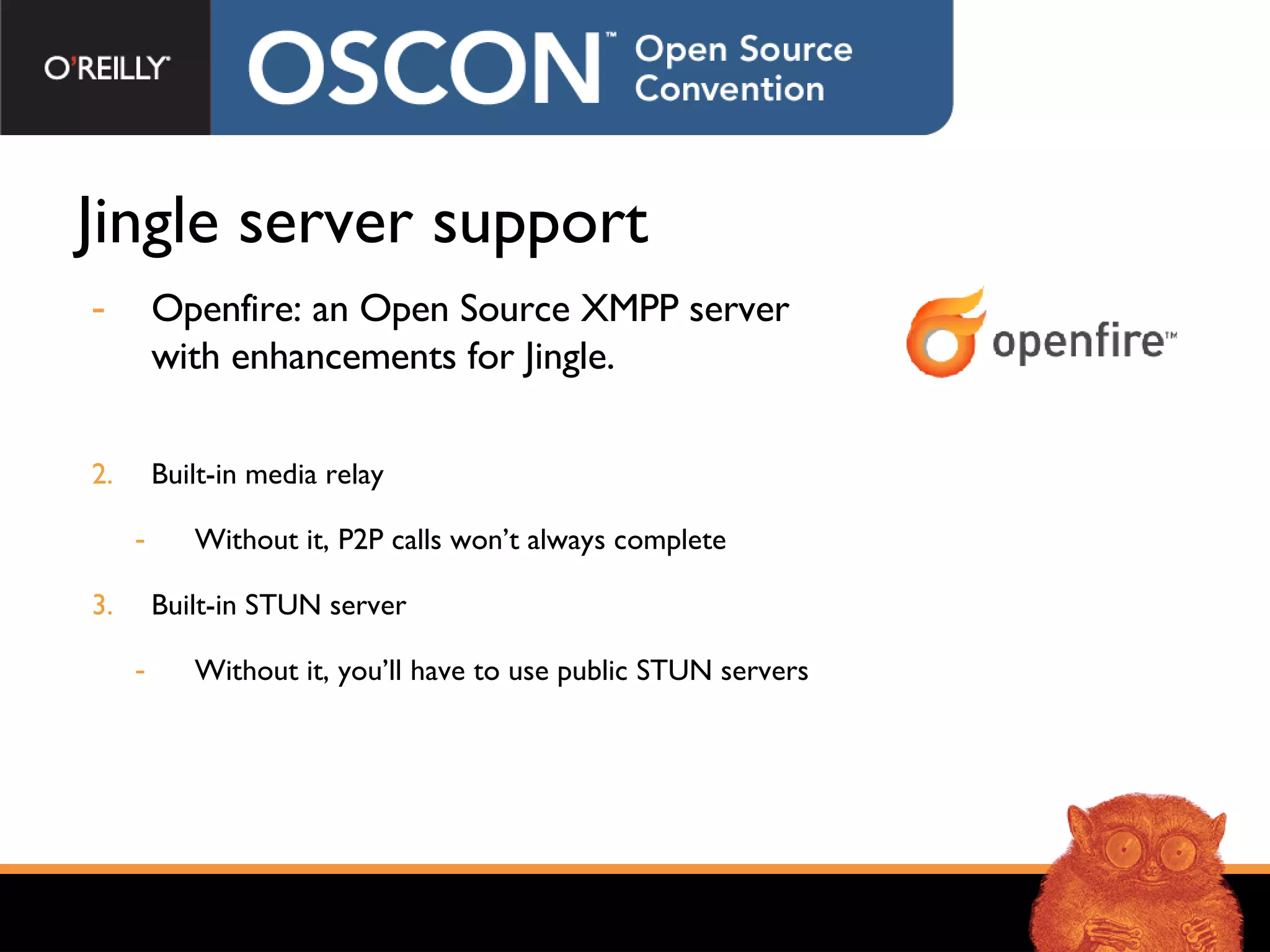 O'REILLY®

OSCON™ Open Source Convention

Jingle server support

- Openfire: an Open Source XMPP server with enhancements for Jingle.

openfire™

2. Built-in media relay

- Without it, P2P calls won't always complete

3. Built-in STUN server

- Without it, you'll have to use public STUN servers